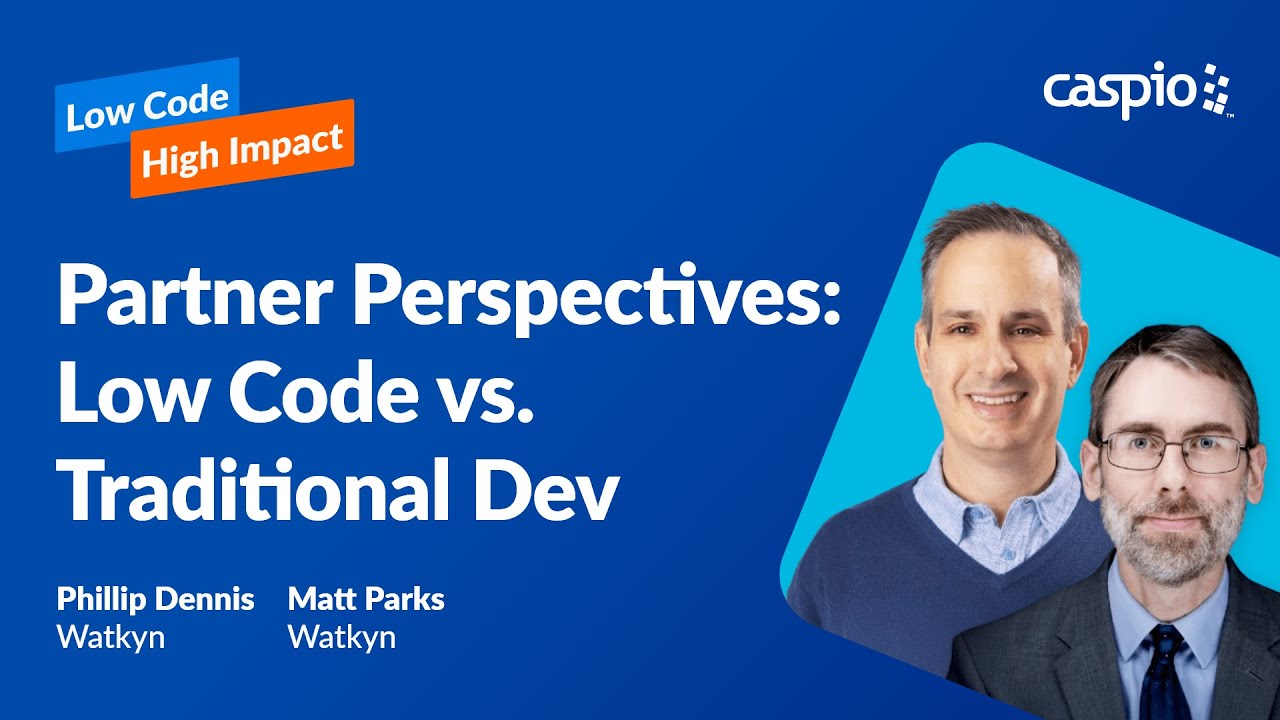 Low Code
High Impact

caspio

Partner Perspectives: Low Code vs. Traditional Dev

Phillip Dennis
Watkyn

Matt Parks
Watkyn